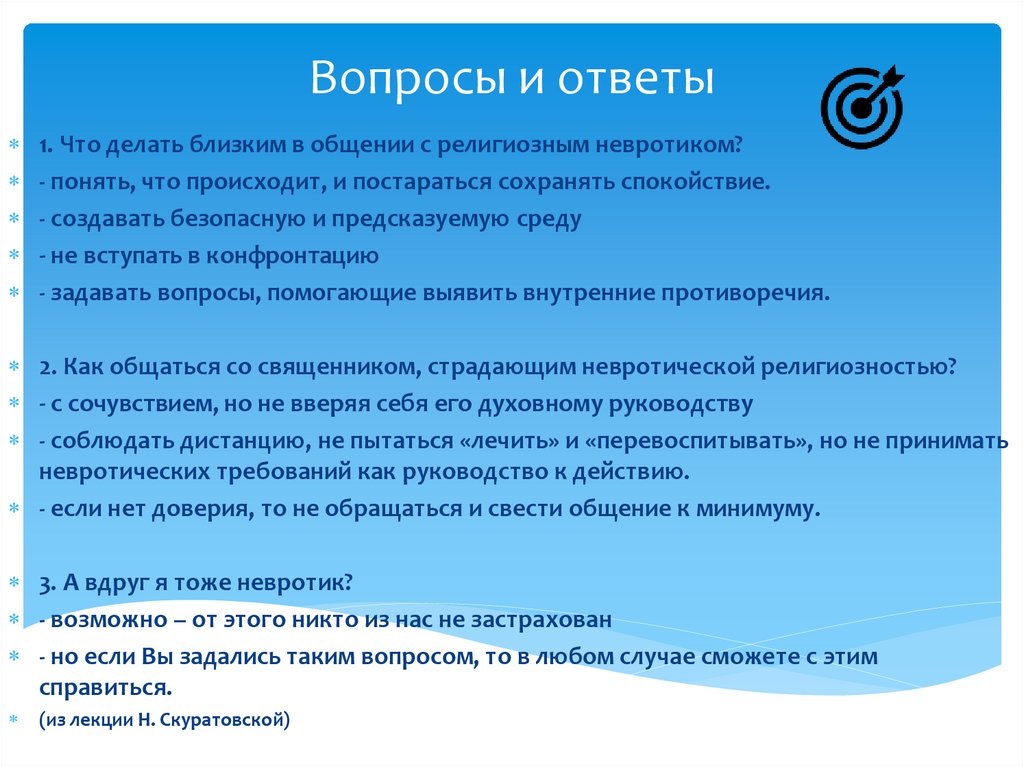 Вопросы и ответы

1. Что делать близким в общении с религиозным невротиком?
- понять, что происходит, и постараться сохранять спокойствие.
- создавать безопасную и предсказуемую среду
- не вступать в конфронтацию
- задавать вопросы, помогающие выявить внутренние противоречия.

2. Как общаться со священником, страдающим невротической религиозностью?
- с сочувствием, но не вверяя себя его духовному руководству
- соблюдать дистанцию, не пытаться «лечить» и «перевоспитывать», но не принимать невротических требований как руководство к действию.
- если нет доверия, то не обращаться и свести общение к минимуму.

3. А вдруг я тоже невротик?
- возможно – от этого никто из нас не застрахован
- но если Вы задались таким вопросом, то в любом случае сможете с этим справиться.
(из лекции Н. Скуратовской)